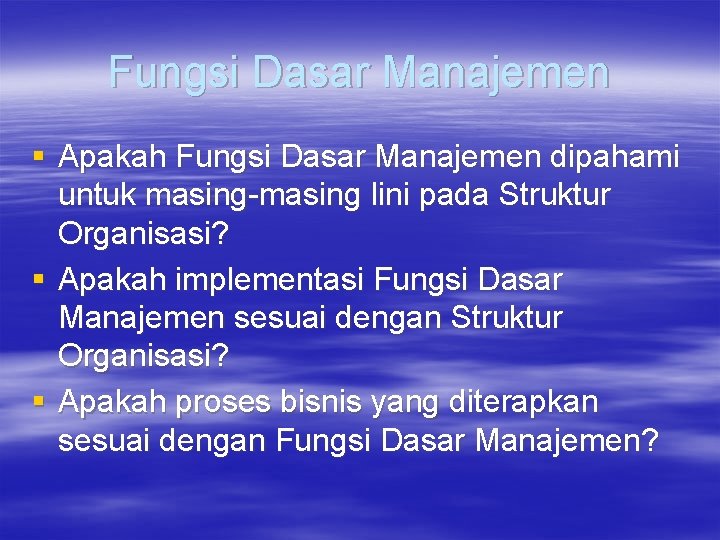 Fungsi Dasar Manajemen

• Apakah Fungsi Dasar Manajemen dipahami untuk masing-masing lini pada Struktur Organisasi?
• Apakah implementasi Fungsi Dasar Manajemen sesuai dengan Struktur Organisasi?
• Apakah proses bisnis yang diterapkan sesuai dengan Fungsi Dasar Manajemen?